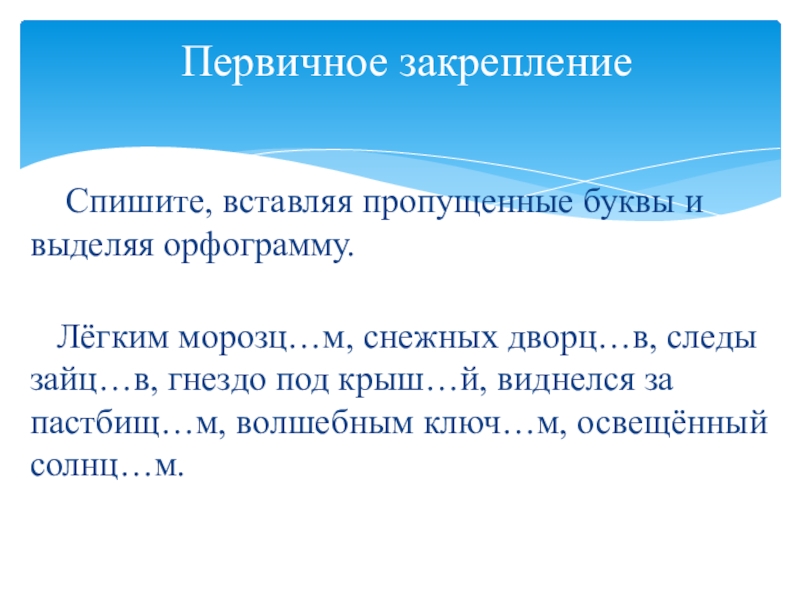 Первичное закрепление

Спишите, вставляя пропущенные буквы и выделяя орфограмму.

Лёгким морозц…м, снежных дворц…в, следы зайц…в, гнездо под крыш…й, виднелся за пастбищ…м, волшебным ключ…м, освещённый солнц…м.